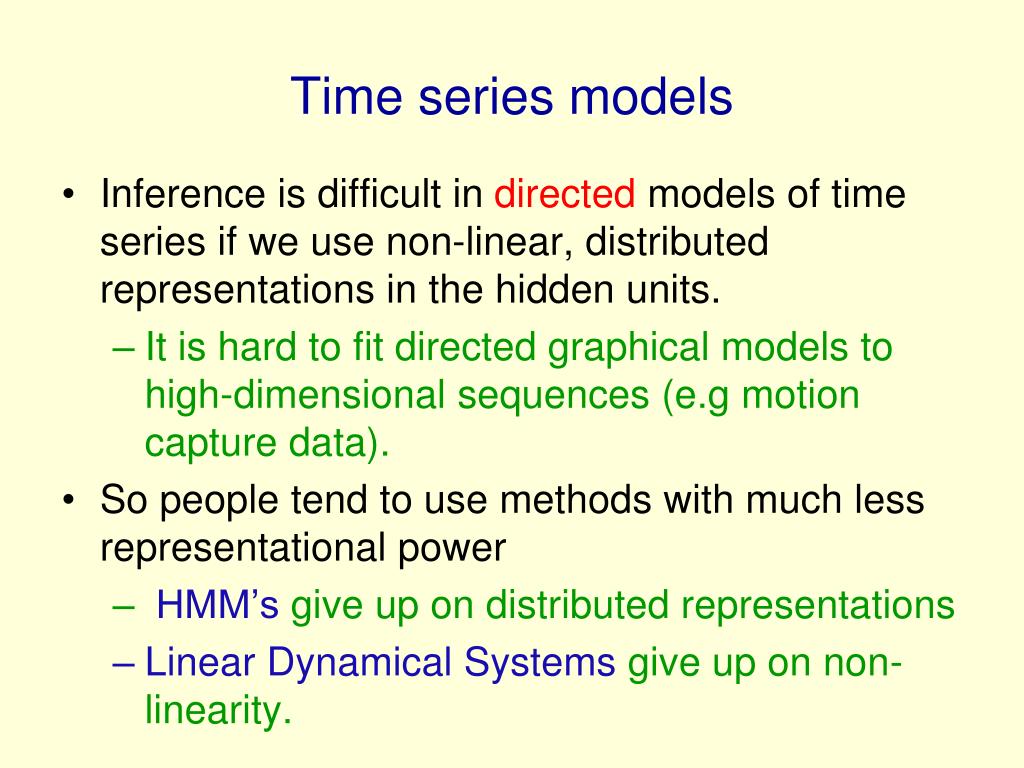 Time series models

• Inference is difficult in directed models of time series if we use non-linear, distributed representations in the hidden units.
– It is hard to fit directed graphical models to high-dimensional sequences (e.g motion capture data).
• So people tend to use methods with much less representational power
– HMM's give up on distributed representations
– Linear Dynamical Systems give up on non-linearity.